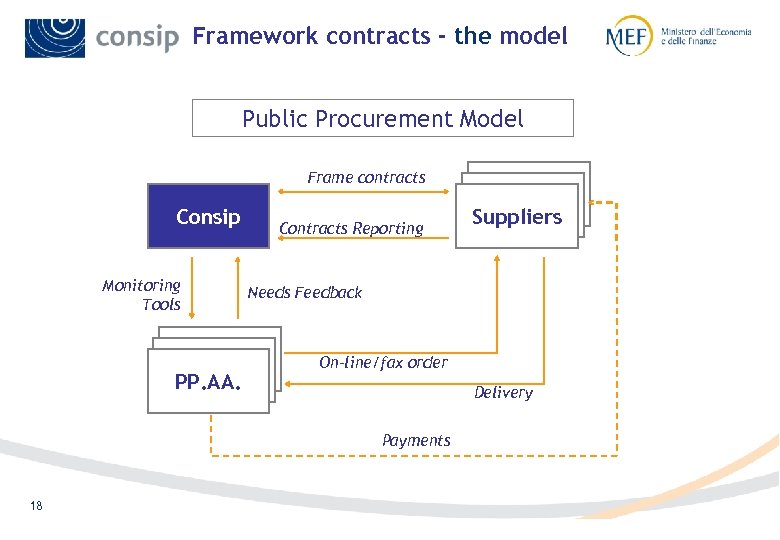 consip Framework contracts - the model

MEF Ministero dell'Economia e delle Finanze

Public Procurement Model

Frame contracts

Consip

Contracts Reporting

Suppliers

Monitoring Tools

Needs Feedback

PP.AA.

On-line/fax order

Delivery

Payments

18